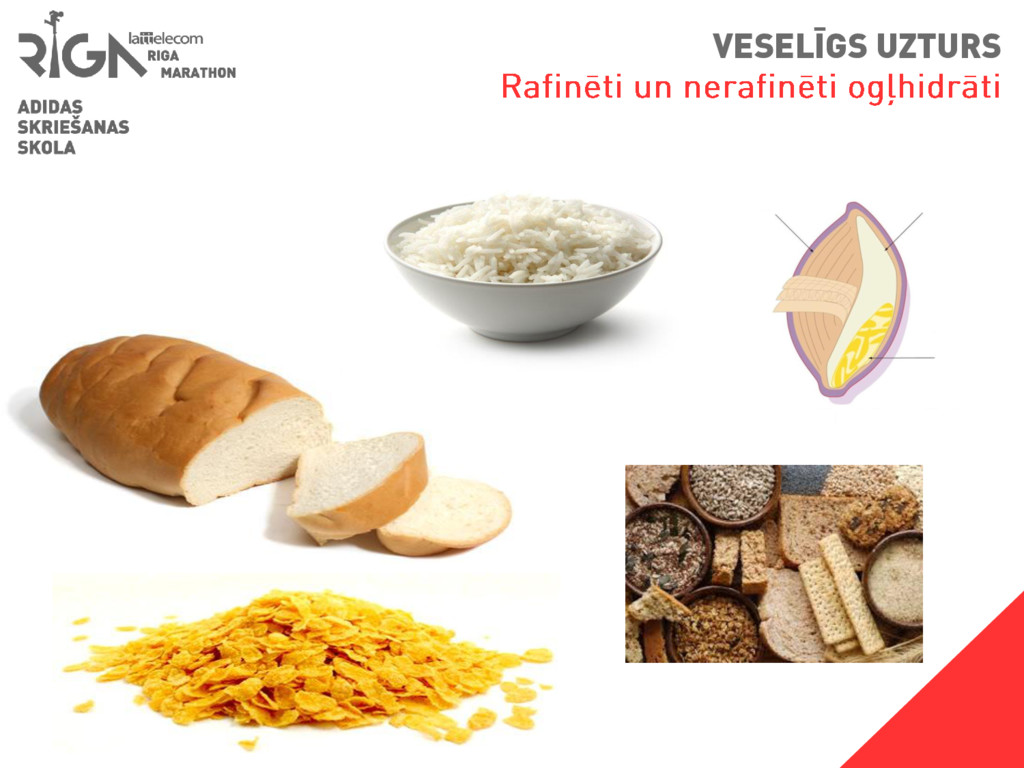 RIGA lattelecom RIGA MARATHON

ADIDAS SKRIEŠANAS SKOLA

VESELĪGS UZTURS
Rafinēti un nerafinēti ogļhidrāti